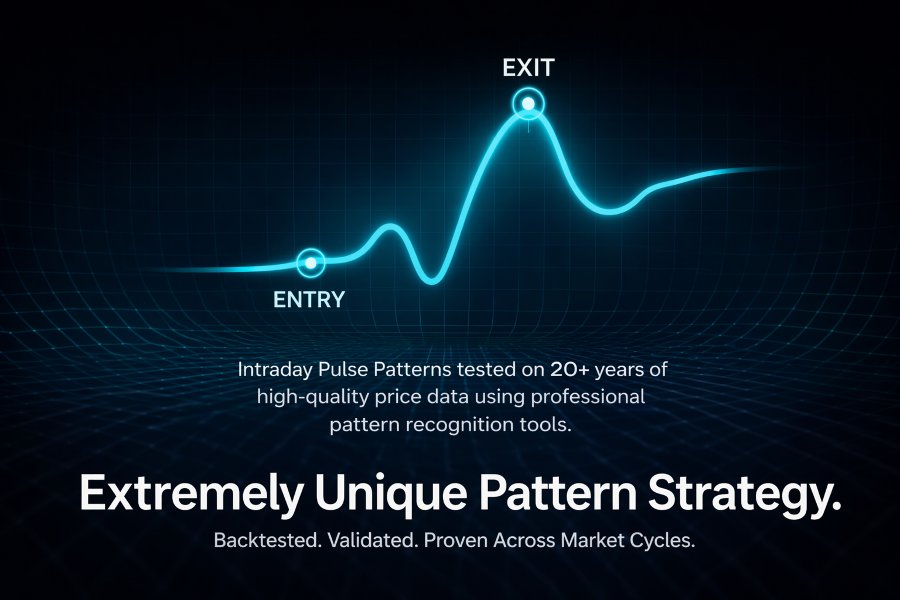 EXIT

ENTRY

Intraday Pulse Patterns tested on 20+ years of high-quality price data using professional pattern recognition tools.

Extremely Unique Pattern Strategy.

Backtested. Validated. Proven Across Market Cycles.